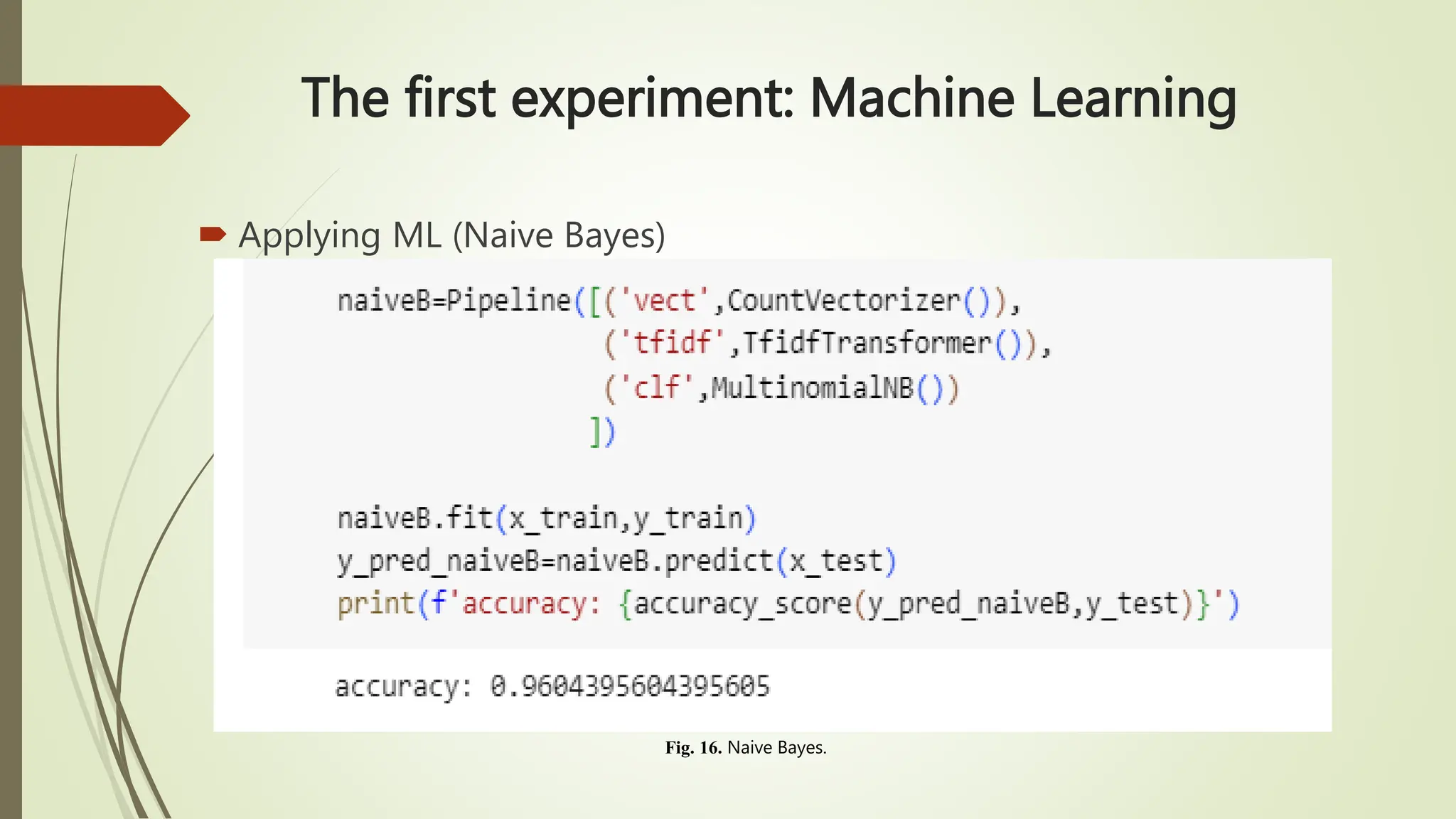 The first experiment: Machine Learning

Applying ML (Naive Bayes)

naiveB=Pipeline([('vect',CountVectorizer()),
                 ('tfidf',TfidfTransformer()),
                 ('clf',MultinomialNB())
                ])

naiveB.fit(x_train,y_train)
y_pred_naiveB=naiveB.predict(x_test)
print(f'accuracy: {accuracy_score(y_pred_naiveB,y_test)}')

accuracy: 0.9604395604395605

Fig. 16. Naive Bayes.